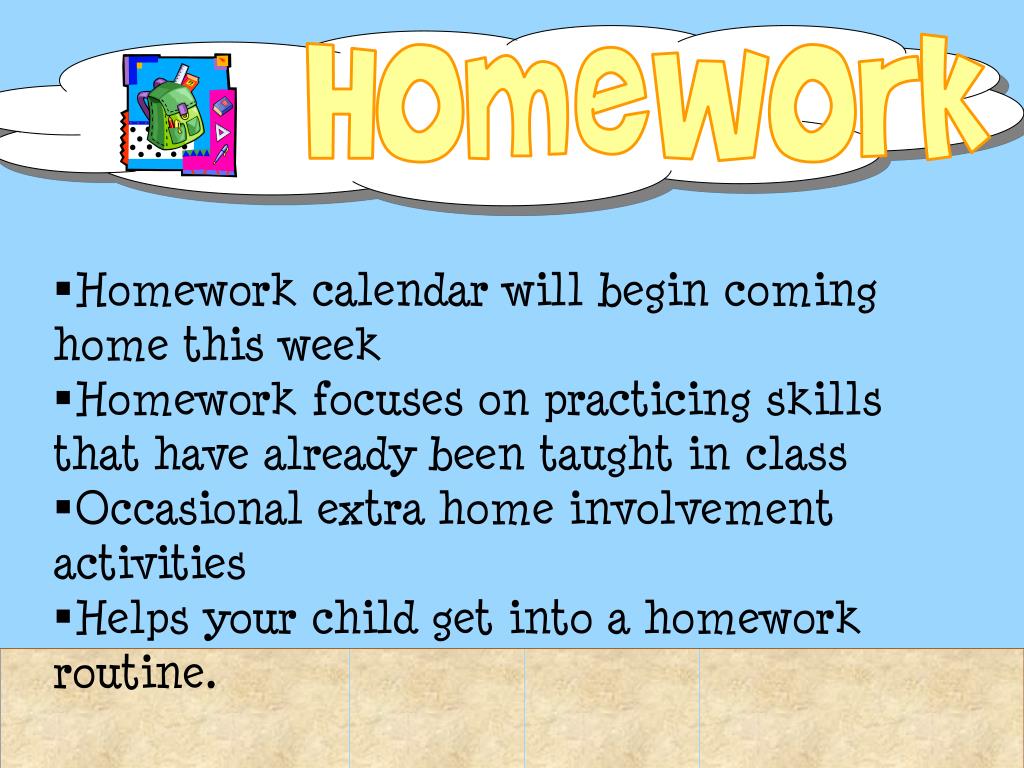 Homework

▪Homework calendar will begin coming home this week
▪Homework focuses on practicing skills that have already been taught in class
▪Occasional extra home involvement activities
▪Helps your child get into a homework routine.